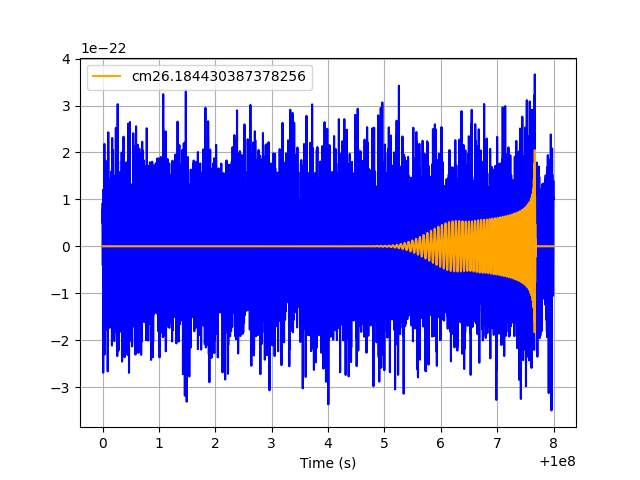 1e−22

cm26.184430387378256

4
3
2
1
0
−1
−2
−3

0 1 2 3 4 5 6 7 8

Time (s)

+1e8